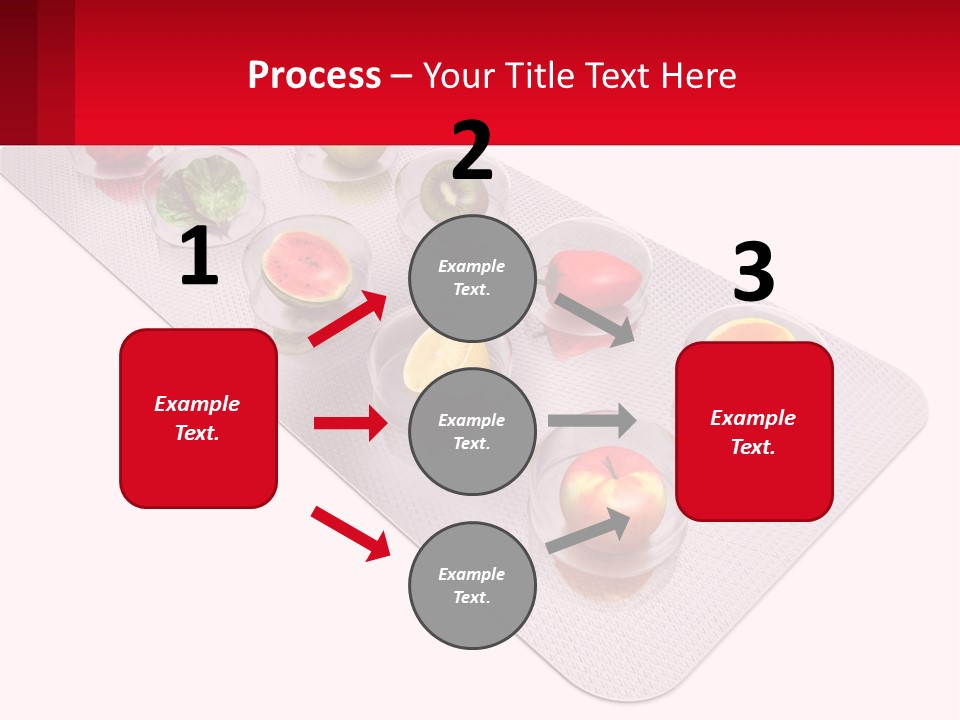 Process – Your Title Text Here

1

Example Text.

2

Example Text.

Example Text.

Example Text.

3

Example Text.